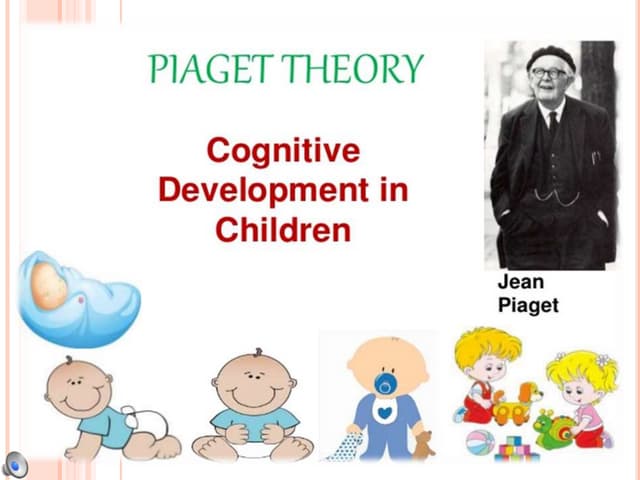 PIAGET THEORY

Cognitive Development in Children

Jean Piaget